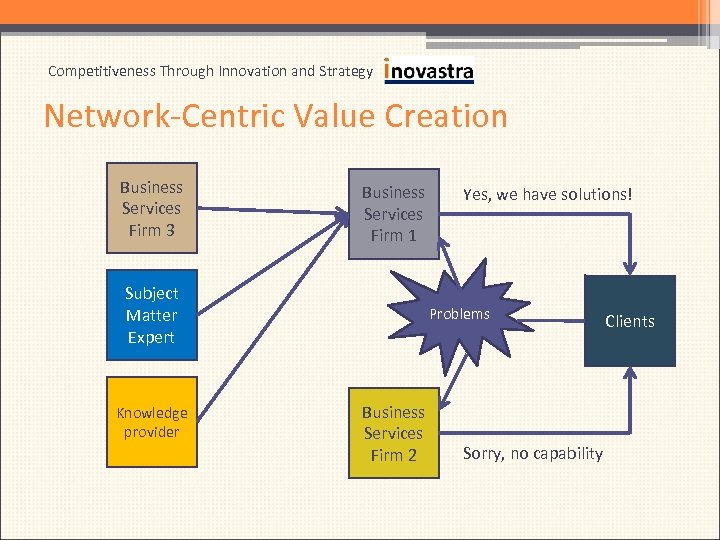 Competitiveness Through Innovation and Strategy inovastra

Network-Centric Value Creation

Business Services Firm 3

Subject Matter Expert

Knowledge provider

Business Services Firm 1

Yes, we have solutions!

Problems

Clients

Business Services Firm 2

Sorry, no capability